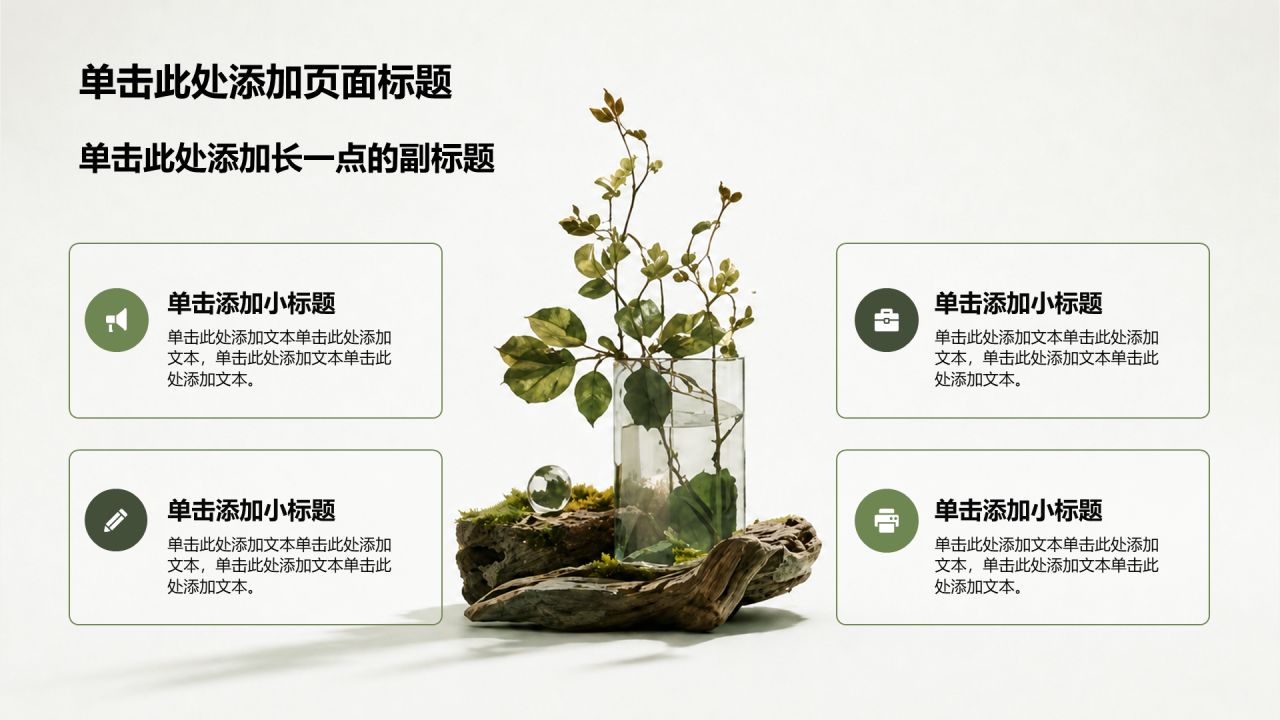 单击此处添加页面标题

单击此处添加长一点的副标题

单击添加小标题

单击此处添加文本单击此处添加文本，单击此处添加文本单击此处添加文本。

单击添加小标题

单击此处添加文本单击此处添加文本，单击此处添加文本单击此处添加文本。

单击添加小标题

单击此处添加文本单击此处添加文本，单击此处添加文本单击此处添加文本。

单击添加小标题

单击此处添加文本单击此处添加文本，单击此处添加文本单击此处添加文本。